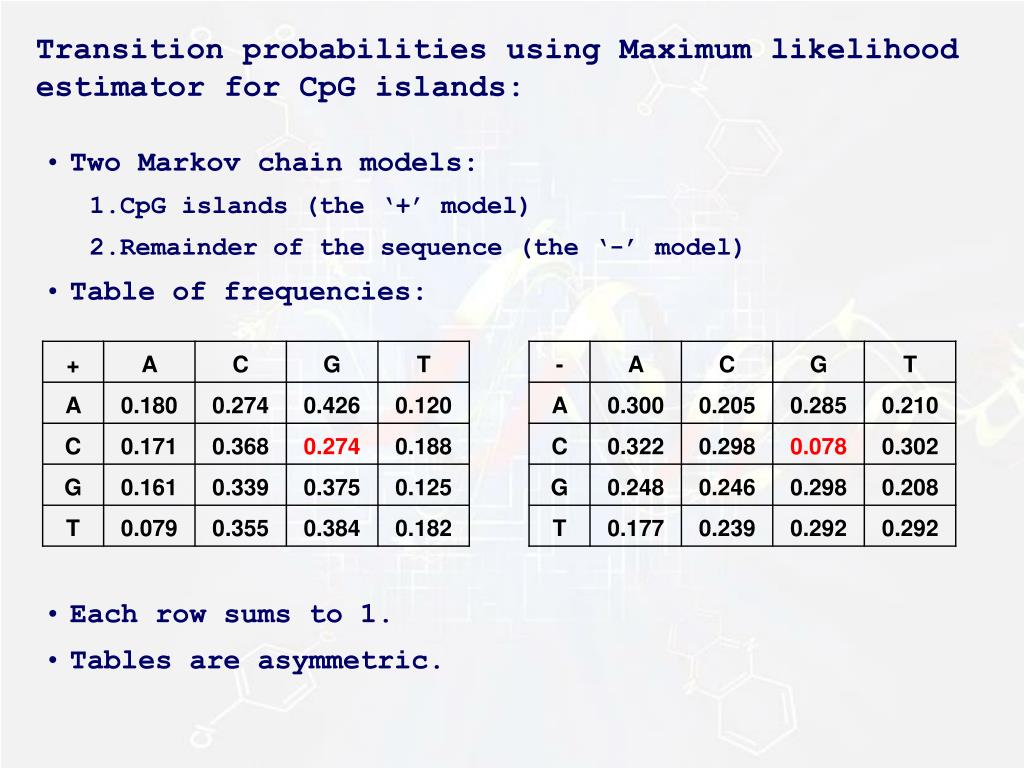 Transition probabilities using Maximum likelihood estimator for CpG islands:

• Two Markov chain models:

1.CpG islands (the ‘+’ model)

2.Remainder of the sequence (the ‘-’ model)

• Table of frequencies:

| + | A | C | G | T |
|---|---|---|---|---|
| A | 0.180 | 0.274 | 0.426 | 0.120 |
| C | 0.171 | 0.368 | 0.274 | 0.188 |
| G | 0.161 | 0.339 | 0.375 | 0.125 |
| T | 0.079 | 0.355 | 0.384 | 0.182 |

| - | A | C | G | T |
|---|---|---|---|---|
| A | 0.300 | 0.205 | 0.285 | 0.210 |
| C | 0.322 | 0.298 | 0.078 | 0.302 |
| G | 0.248 | 0.246 | 0.298 | 0.208 |
| T | 0.177 | 0.239 | 0.292 | 0.292 |

• Each row sums to 1.

• Tables are asymmetric.